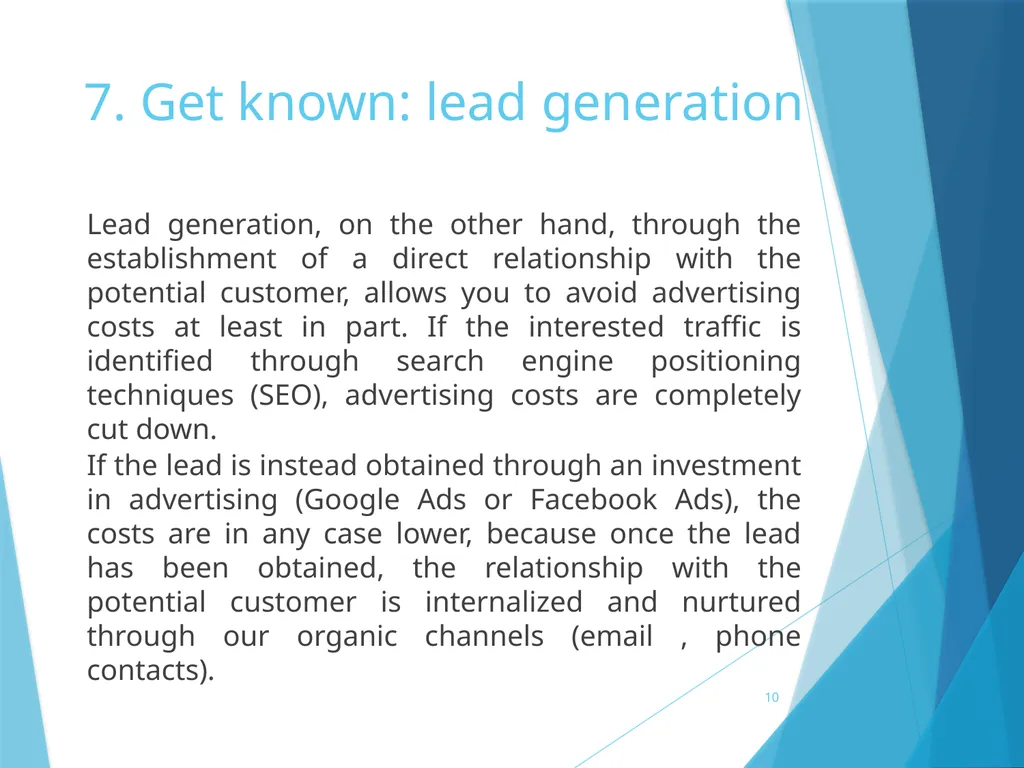 7. Get known: lead generation

Lead generation, on the other hand, through the establishment of a direct relationship with the potential customer, allows you to avoid advertising costs at least in part. If the interested traffic is identified through search engine positioning techniques (SEO), advertising costs are completely cut down.

If the lead is instead obtained through an investment in advertising (Google Ads or Facebook Ads), the costs are in any case lower, because once the lead has been obtained, the relationship with the potential customer is internalized and nurtured through our organic channels (email , phone contacts).

10